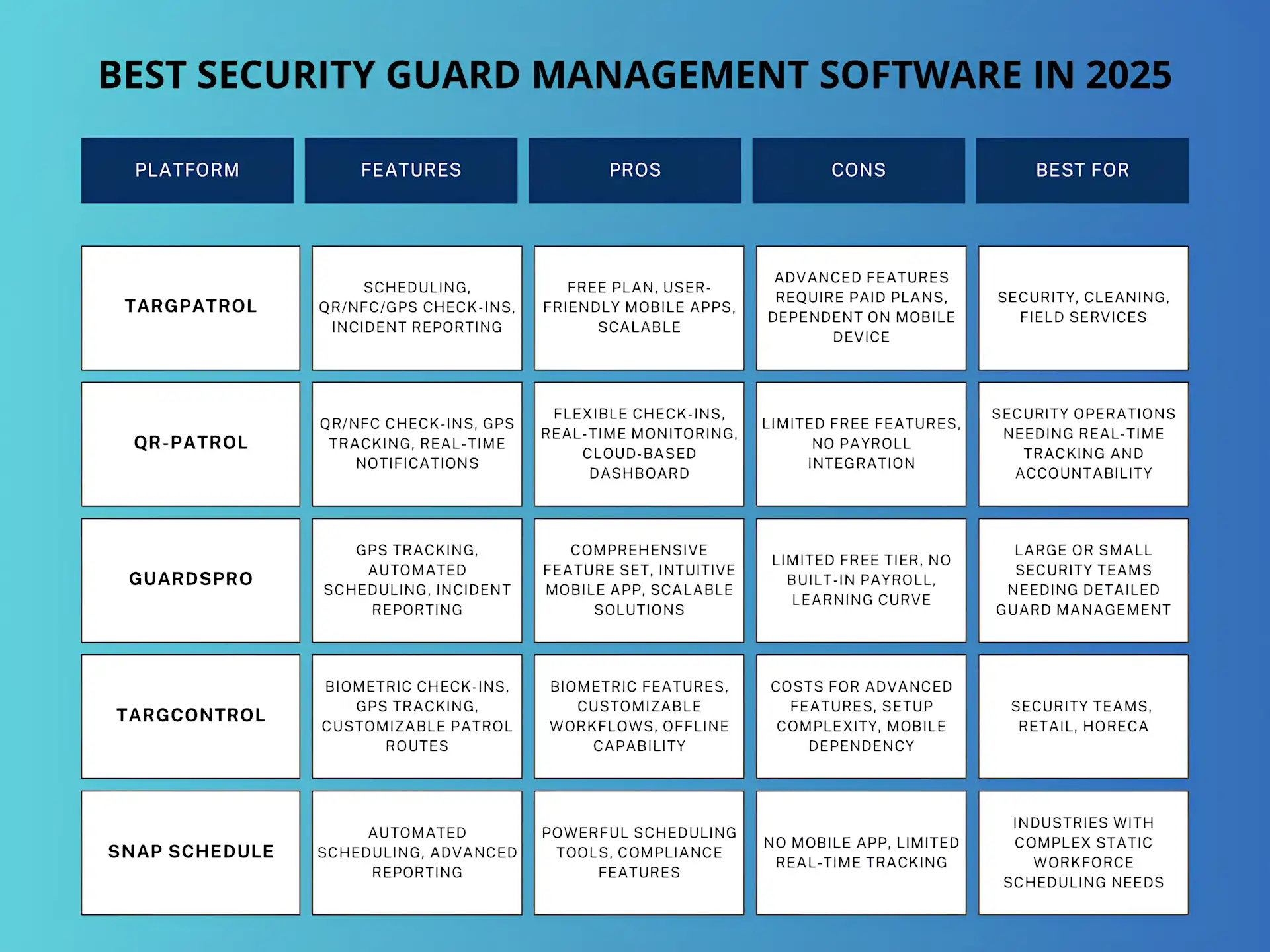 BEST SECURITY GUARD MANAGEMENT SOFTWARE IN 2025

| PLATFORM | FEATURES | PROS | CONS | BEST FOR |
|---|---|---|---|---|
| TARGPATROL | SCHEDULING, QR/NFC/GPS CHECK-INS, INCIDENT REPORTING | FREE PLAN, USER-FRIENDLY MOBILE APPS, SCALABLE | ADVANCED FEATURES REQUIRE PAID PLANS, DEPENDENT ON MOBILE DEVICE | SECURITY, CLEANING, FIELD SERVICES |
| QR-PATROL | QR/NFC CHECK-INS, GPS TRACKING, REAL-TIME NOTIFICATIONS | FLEXIBLE CHECK-INS, REAL-TIME MONITORING, CLOUD-BASED DASHBOARD | LIMITED FREE FEATURES, NO PAYROLL INTEGRATION | SECURITY OPERATIONS NEEDING REAL-TIME TRACKING AND ACCOUNTABILITY |
| GUARDSPRO | GPS TRACKING, AUTOMATED SCHEDULING, INCIDENT REPORTING | COMPREHENSIVE FEATURE SET, INTUITIVE MOBILE APP, SCALABLE SOLUTIONS | LIMITED FREE TIER, NO BUILT-IN PAYROLL, LEARNING CURVE | LARGE OR SMALL SECURITY TEAMS NEEDING DETAILED GUARD MANAGEMENT |
| TARGCONTROL | BIOMETRIC CHECK-INS, GPS TRACKING, CUSTOMIZABLE PATROL ROUTES | BIOMETRIC FEATURES, CUSTOMIZABLE WORKFLOWS, OFFLINE CAPABILITY | COSTS FOR ADVANCED FEATURES, SETUP COMPLEXITY, MOBILE DEPENDENCY | SECURITY TEAMS, RETAIL, HORECA |
| SNAP SCHEDULE | AUTOMATED SCHEDULING, ADVANCED REPORTING | POWERFUL SCHEDULING TOOLS, COMPLIANCE FEATURES | NO MOBILE APP, LIMITED REAL-TIME TRACKING | INDUSTRIES WITH COMPLEX STATIC WORKFORCE SCHEDULING NEEDS |